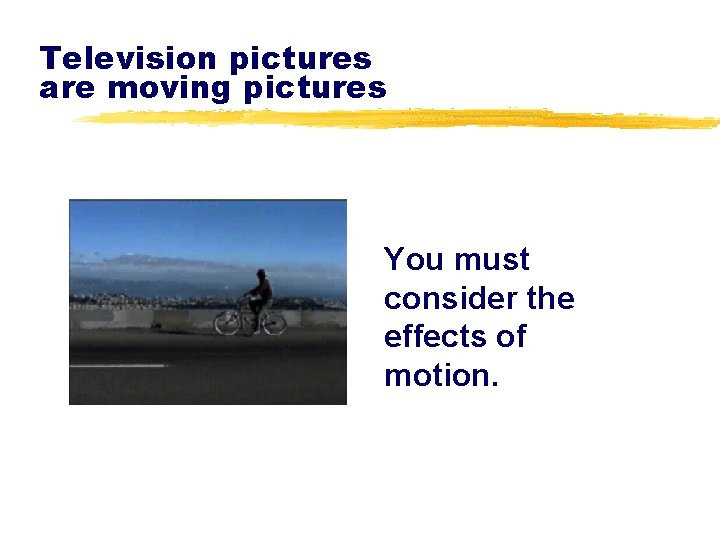 Television pictures are moving pictures

You must consider the effects of motion.